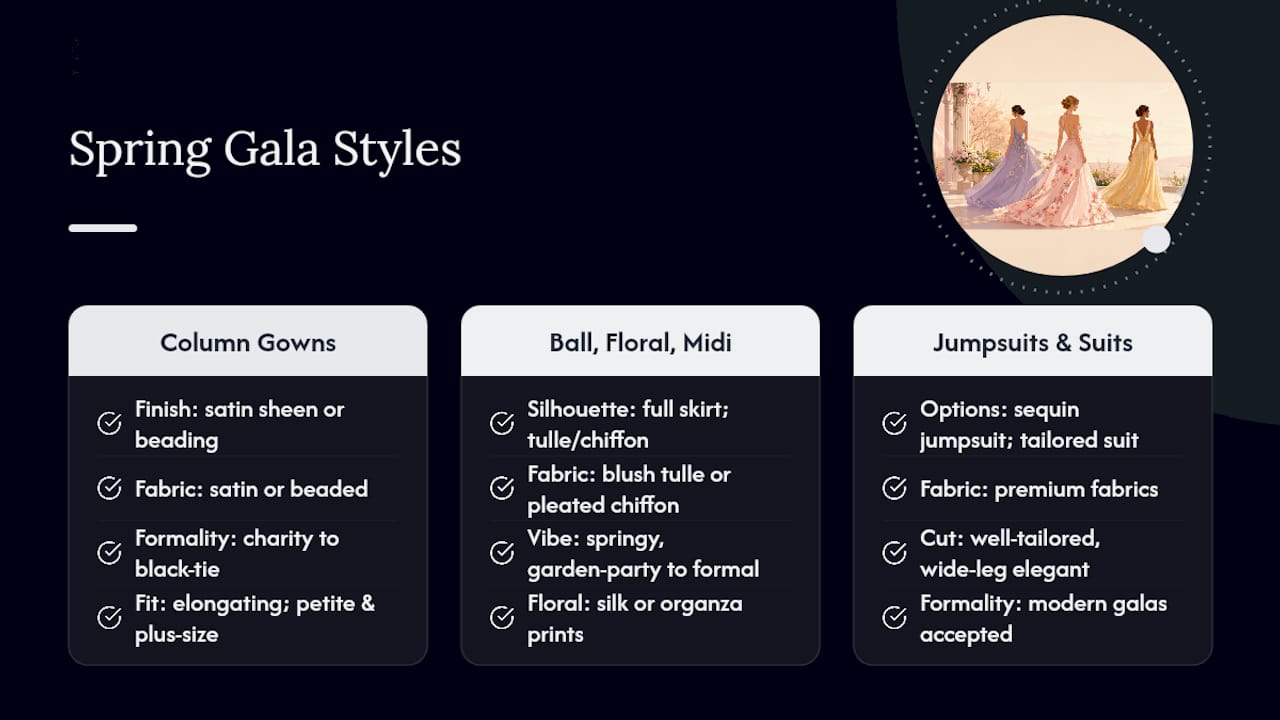 Spring Gala Styles

Column Gowns

Finish: satin sheen or beading

Fabric: satin or beaded

Formality: charity to black-tie

Fit: elongating; petite & plus-size

Ball, Floral, Midi

Silhouette: full skirt; tulle/chiffon

Fabric: blush tulle or pleated chiffon

Vibe: springy, garden-party to formal

Floral: silk or organza prints

Jumpsuits & Suits

Options: sequin jumpsuit; tailored suit

Fabric: premium fabrics

Cut: well-tailored, wide-leg elegant

Formality: modern galas accepted